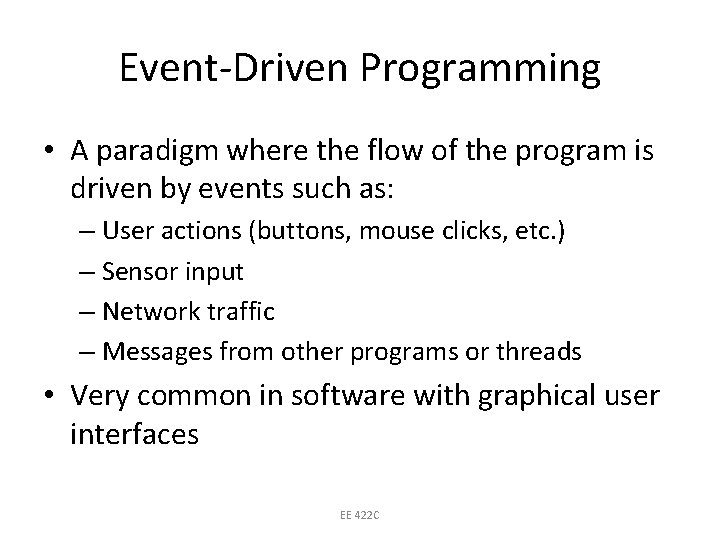 Event-Driven Programming

• A paradigm where the flow of the program is driven by events such as:
– User actions (buttons, mouse clicks, etc.)
– Sensor input
– Network traffic
– Messages from other programs or threads

• Very common in software with graphical user interfaces

EE 422C